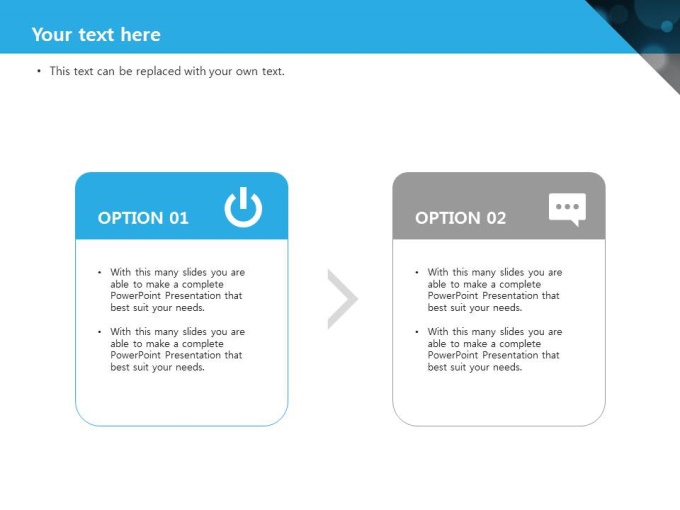 Your text here

• This text can be replaced with your own text.

OPTION 01

• With this many slides you are able to make a complete PowerPoint Presentation that best suit your needs.

• With this many slides you are able to make a complete PowerPoint Presentation that best suit your needs.

OPTION 02

• With this many slides you are able to make a complete PowerPoint Presentation that best suit your needs.

• With this many slides you are able to make a complete PowerPoint Presentation that best suit your needs.